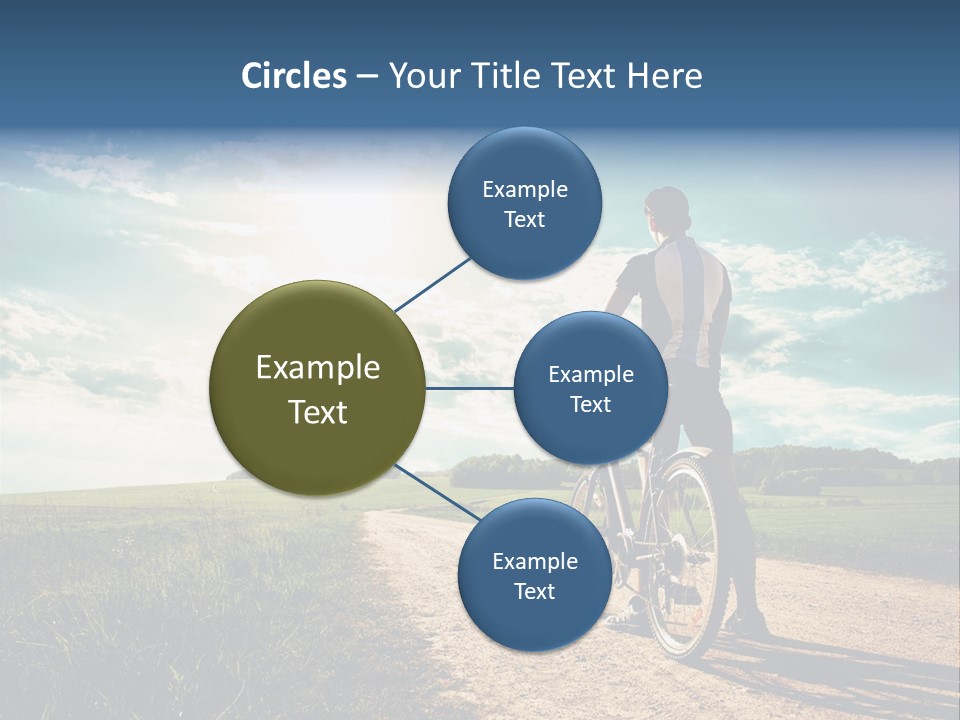 Circles – Your Title Text Here

Example Text

Example Text

Example Text

Example Text